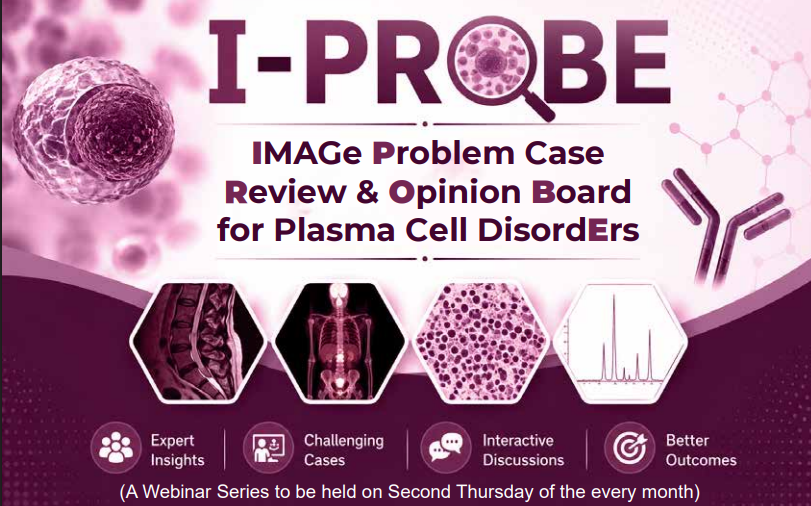 I-PROBE

IMAGe Problem Case Review & Opinion Board for Plasma Cell DisordErs

Expert Insights

Challenging Cases

Interactive Discussions

Better Outcomes

(A Webinar Series to be held on Second Thursday of the every month)